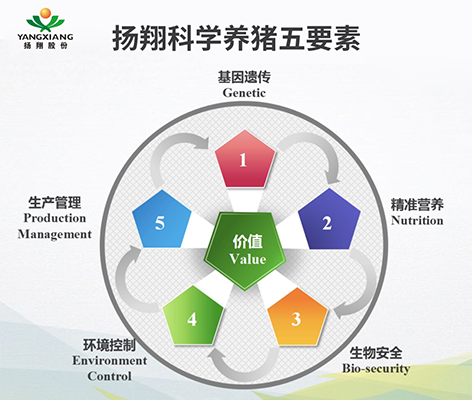 YANGXIANG
扬翔股份

扬翔科学养猪五要素

基因遗传
Genetic

1

精准营养
Nutrition

2

生物安全
Bio-security

3

环境控制
Environment Control

4

生产管理
Production Management

5

价值
Value